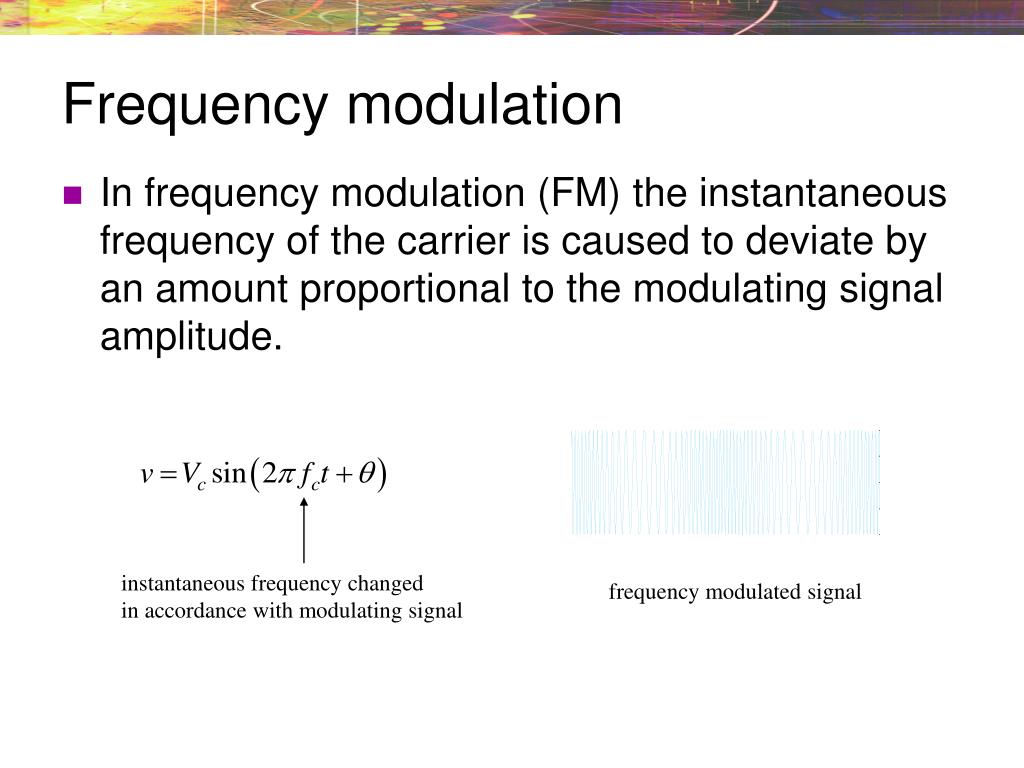 Frequency modulation

In frequency modulation (FM) the instantaneous frequency of the carrier is caused to deviate by an amount proportional to the modulating signal amplitude.

$v = V_c \sin\left(2\pi f_c t + \theta\right)$

instantaneous frequency changed
in accordance with modulating signal

frequency modulated signal